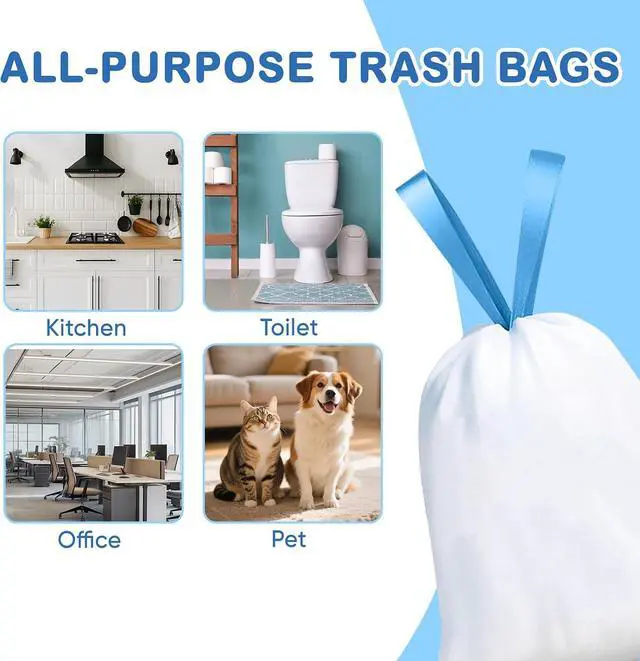 ALL-PURPOSE TRASH BAGS

Kitchen

Toilet

Office

Pet